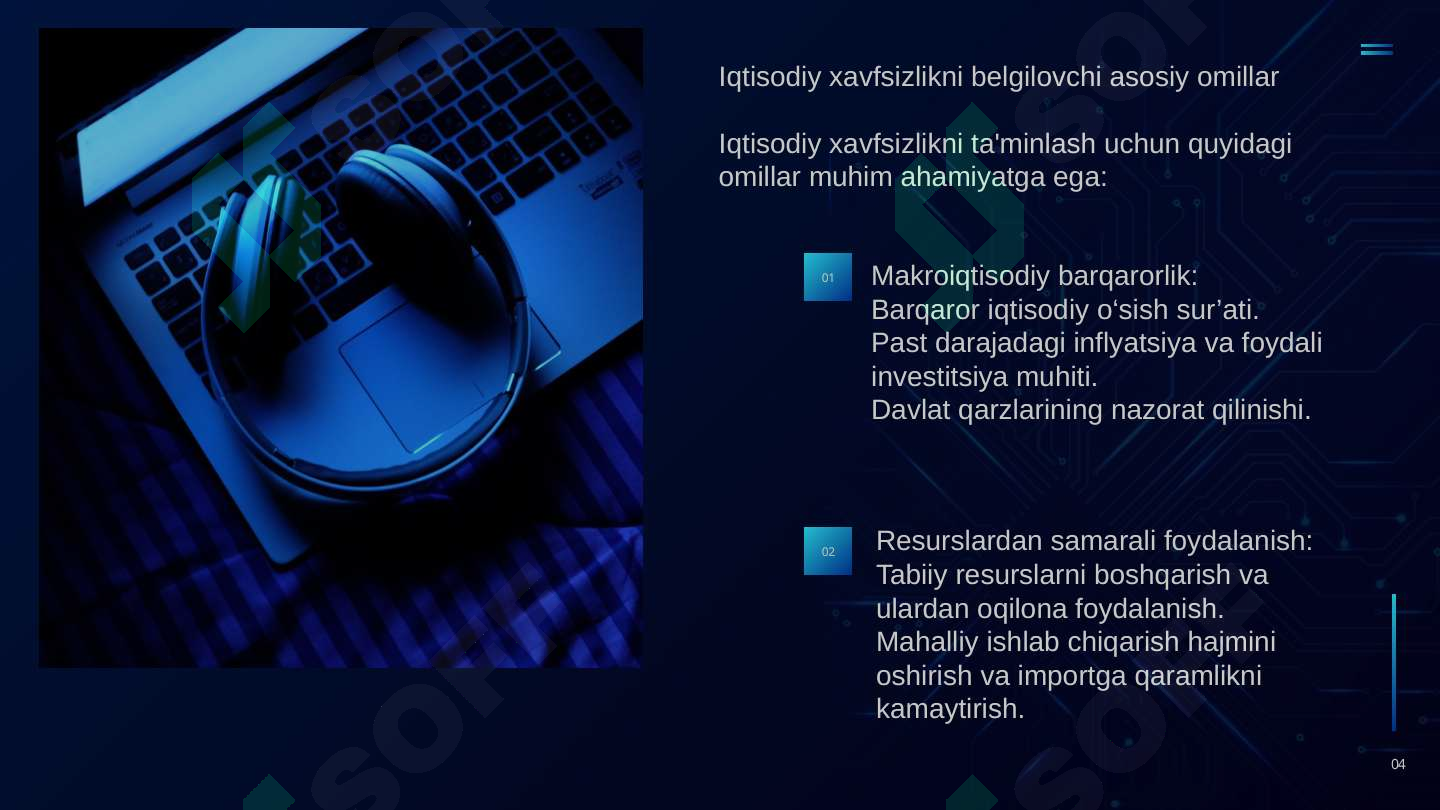 Iqtisodiy xavfsizlikni belgilovchi asosiy omillar

Iqtisodiy xavfsizlikni ta'minlash uchun quyidagi omillar muhim ahamiyatga ega:

01

Makroiqtisodiy barqarorlik:
Barqaror iqtisodiy o‘sish sur’ati.
Past darajadagi inflyatsiya va foydali investitsiya muhiti.
Davlat qarzlarining nazorat qilinishi.

02

Resurslardan samarali foydalanish:
Tabiiy resurslarni boshqarish va ulardan oqilona foydalanish.
Mahalliy ishlab chiqarish hajmini oshirish va importga qaramlikni kamaytirish.

04